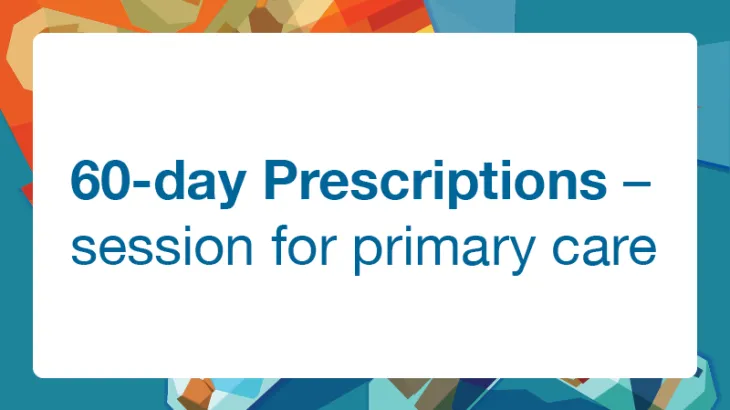 60-day Prescriptions – session for primary care